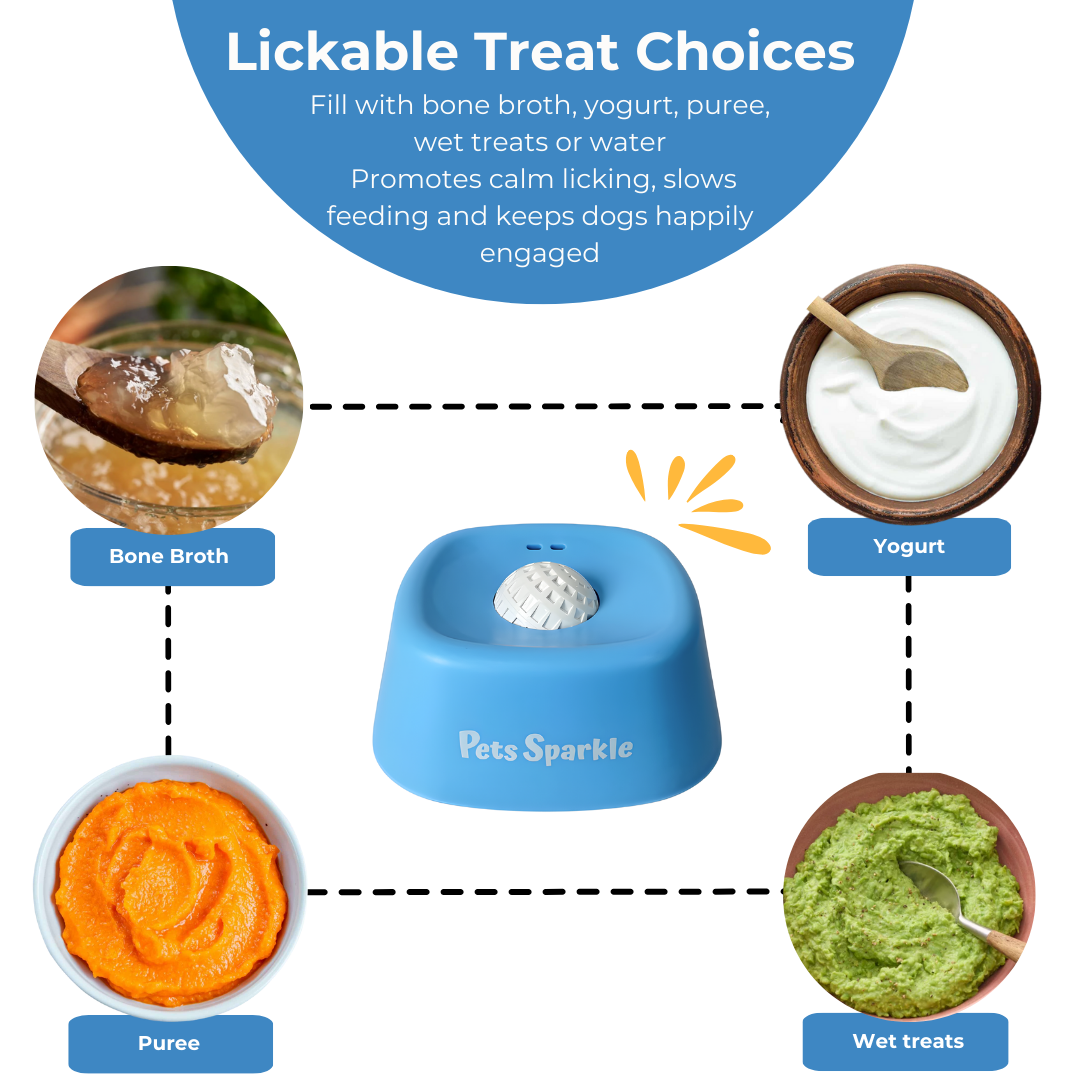 Lickable Treat Choices

Fill with bone broth, yogurt, puree, wet treats or water

Promotes calm licking, slows feeding and keeps dogs happily engaged

Bone Broth

Yogurt

Pets Sparkle

Puree

Wet treats